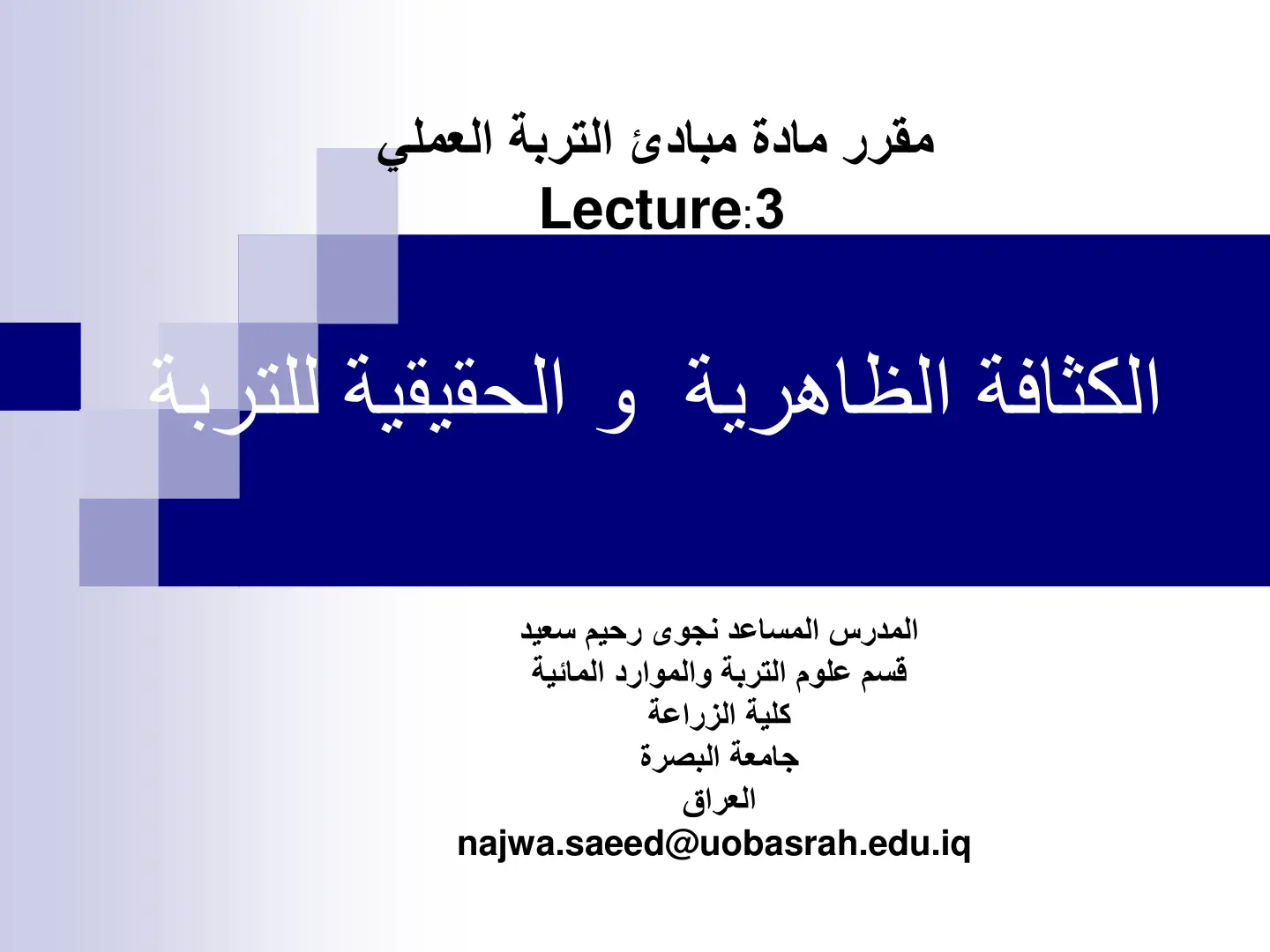 مقرر مادة مبادئ التربة العملي

Lecture:3

الكثافة الظاهرية و الحقيقية للتربة

المدرس المساعد نجوى رحيم سعيد
قسم علوم التربة والموارد المائية
كلية الزراعة
جامعة البصرة
العراق
najwa.saeed@uobasrah.edu.iq